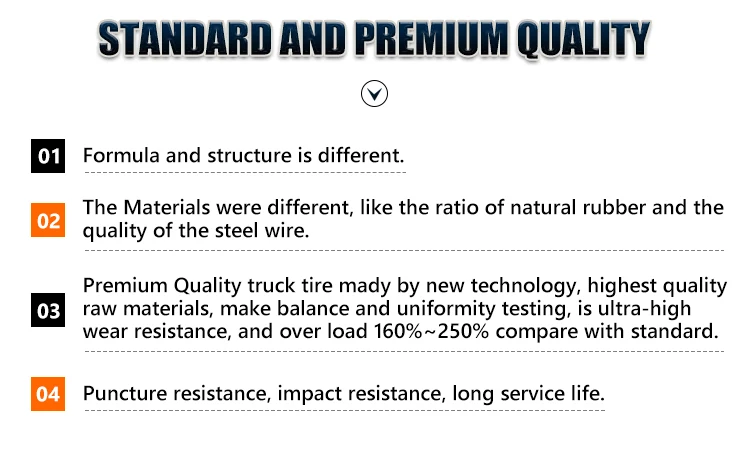 STANDARD AND PREMIUM QUALITY

01 Formula and structure is different.

02 The Materials were different, like the ratio of natural rubber and the quality of the steel wire.

03 Premium Quality truck tire mady by new technology, highest quality raw materials, make balance and uniformity testing, is ultra-high wear resistance, and over load 160%~250% compare with standard.

04 Puncture resistance, impact resistance, long service life.